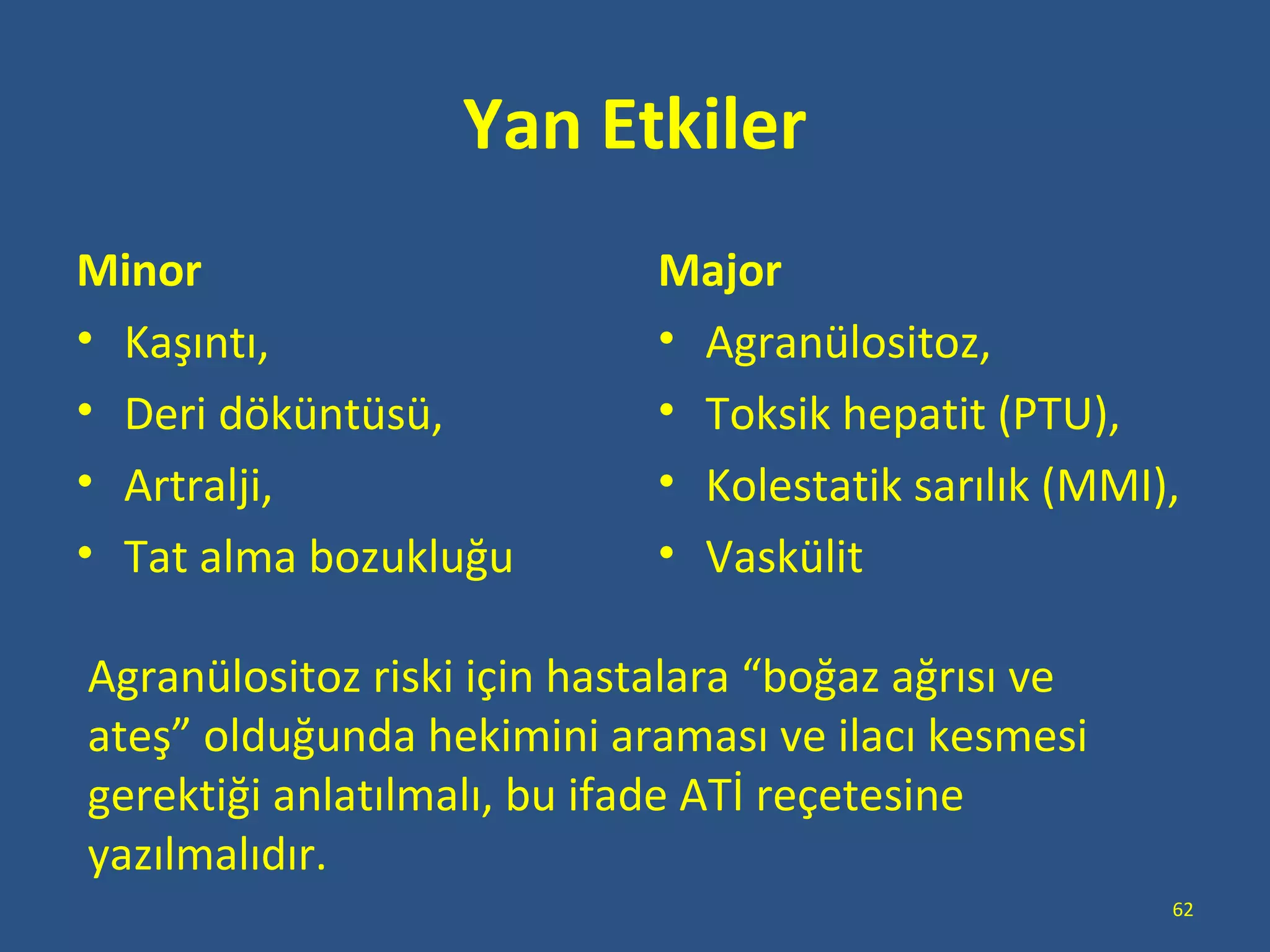 Yan Etkiler

Minor
• Kaşıntı,
• Deri döküntüsü,
• Artralji,
• Tat alma bozukluğu

Major
• Agranülositoz,
• Toksik hepatit (PTU),
• Kolestatik sarılık (MMI),
• Vaskülit

Agranülositoz riski için hastalara “boğaz ağrısı ve ateş” olduğunda hekimini araması ve ilacı kesmesi gerektiği anlatılmalı, bu ifade ATİ reçetesine yazılmalıdır.

62